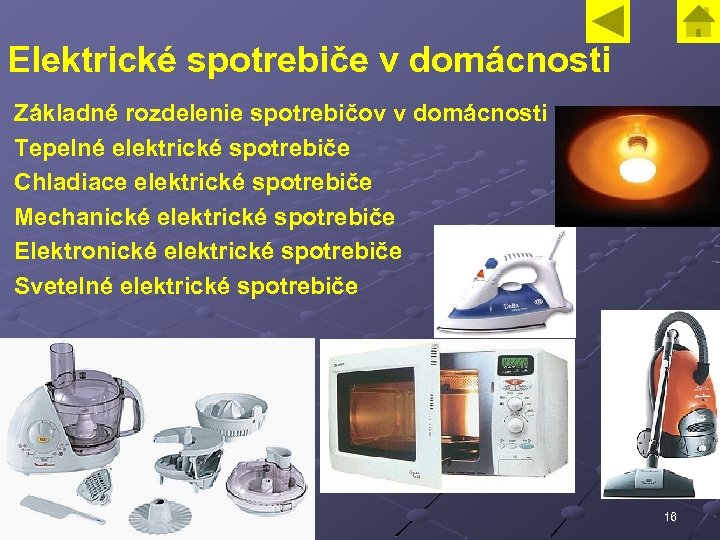 Elektrické spotrebiče v domácnosti

Základné rozdelenie spotrebičov v domácnosti
Tepelné elektrické spotrebiče
Chladiace elektrické spotrebiče
Mechanické elektrické spotrebiče
Elektronické elektrické spotrebiče
Svetelné elektrické spotrebiče

16